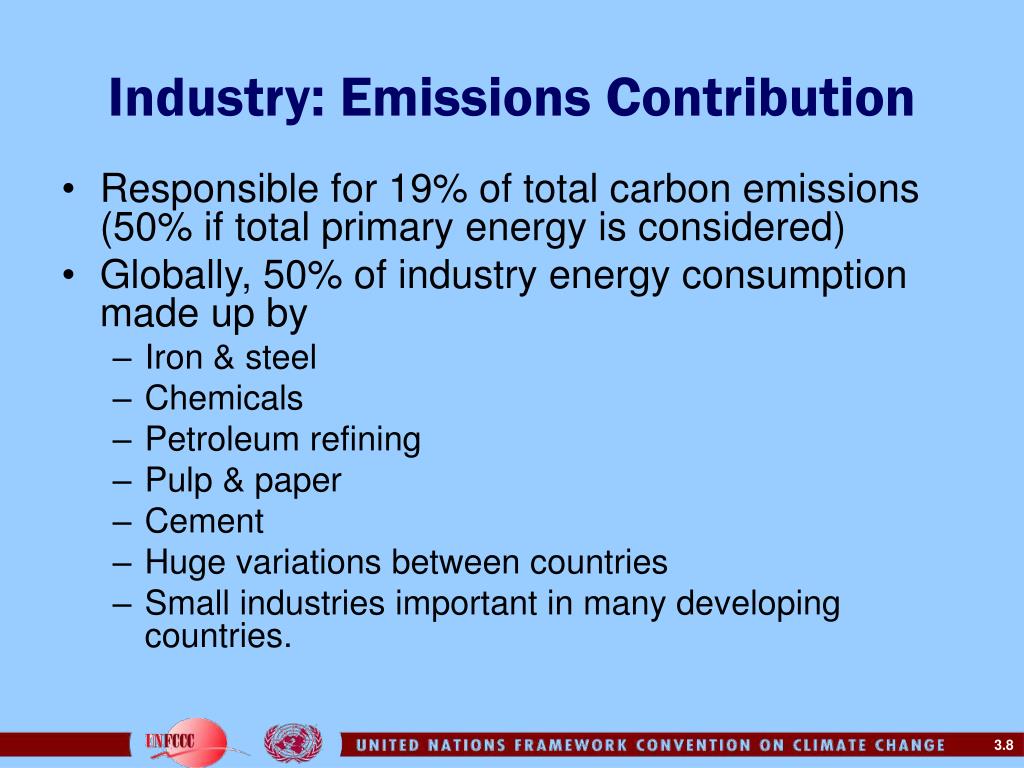 Industry: Emissions Contribution

• Responsible for 19% of total carbon emissions (50% if total primary energy is considered)
• Globally, 50% of industry energy consumption made up by
– Iron & steel
– Chemicals
– Petroleum refining
– Pulp & paper
– Cement
– Huge variations between countries
– Small industries important in many developing countries.

UNFCCC

UNITED NATIONS FRAMEWORK CONVENTION ON CLIMATE CHANGE

3.8